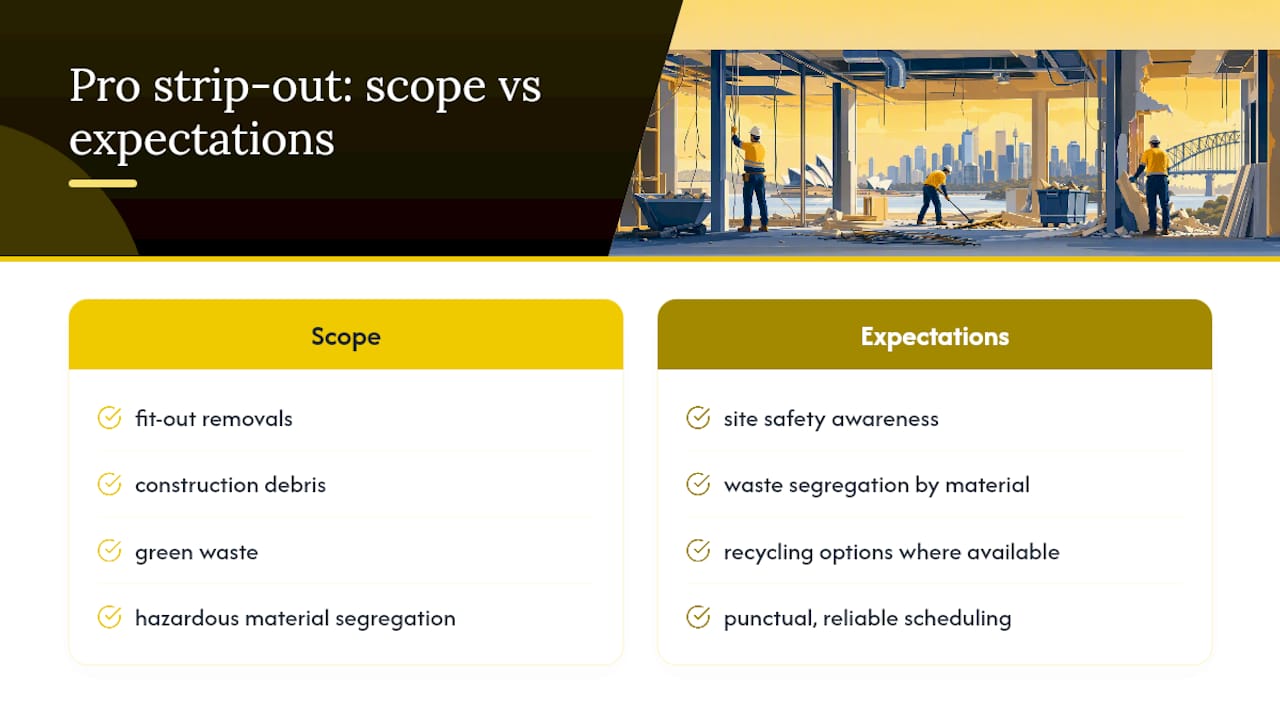 Pro strip-out: scope vs expectations

Scope

fit-out removals

construction debris

green waste

hazardous material segregation

Expectations

site safety awareness

waste segregation by material

recycling options where available

punctual, reliable scheduling